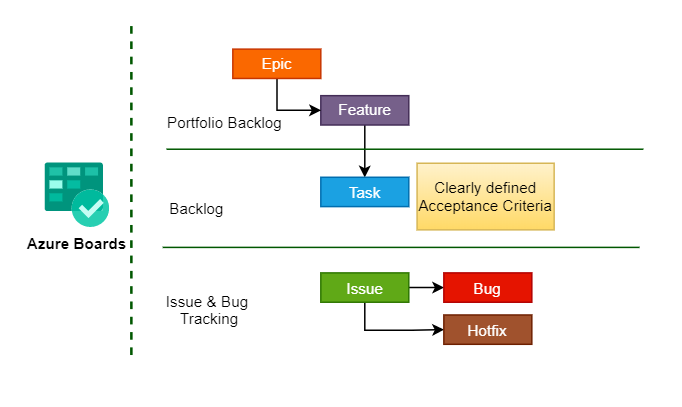 Azure Boards

Epic

Feature

Portfolio Backlog

Task

Clearly defined Acceptance Criteria

Backlog

Issue

Bug

Hotfix

Issue & Bug Tracking